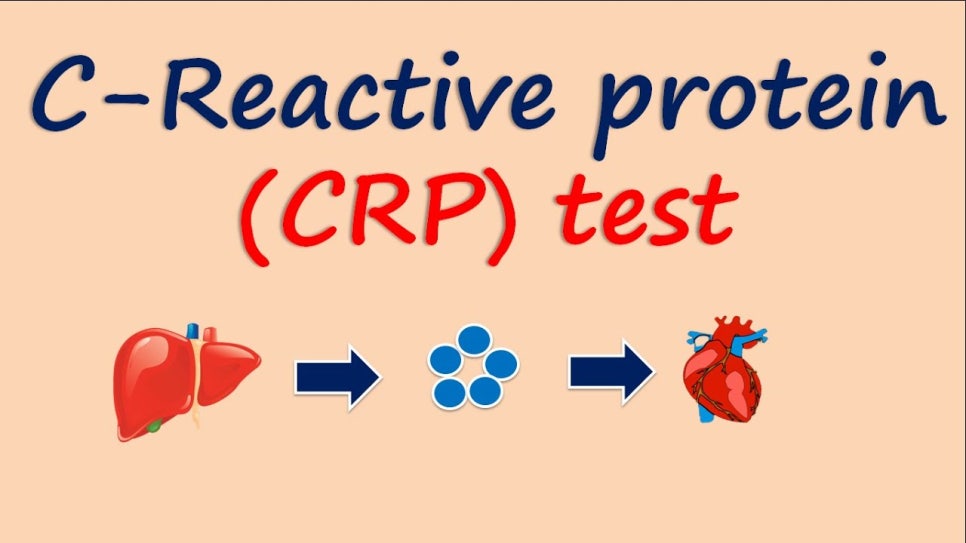 C-Reactive protein
(CRP) test